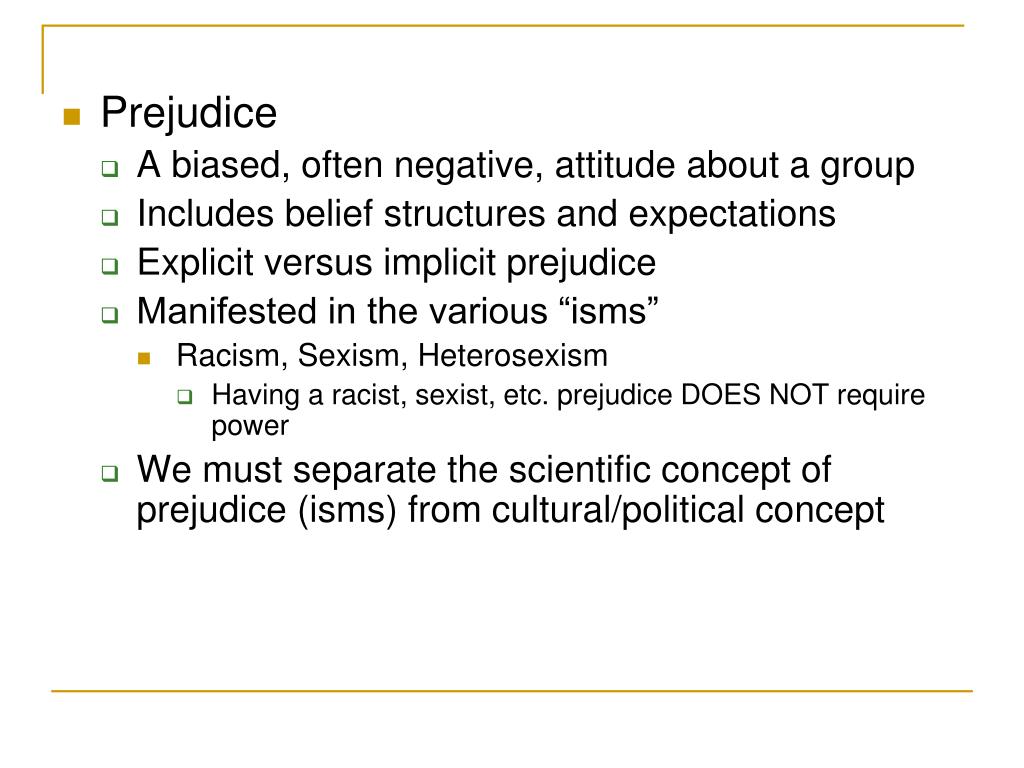 Prejudice

A biased, often negative, attitude about a group

Includes belief structures and expectations

Explicit versus implicit prejudice

Manifested in the various “isms”

Racism, Sexism, Heterosexism

Having a racist, sexist, etc. prejudice DOES NOT require power

We must separate the scientific concept of prejudice (isms) from cultural/political concept